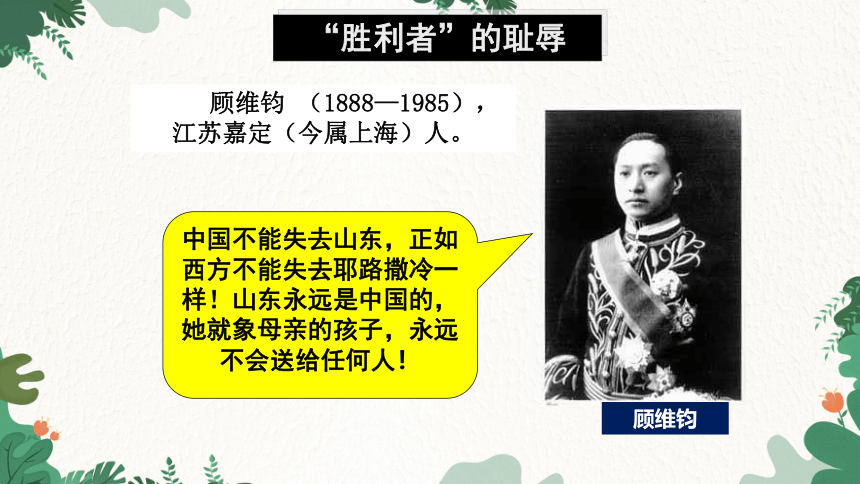 “胜利者”的耻辱

顾维钧 （1888—1985），江苏嘉定（今属上海）人。

中国不能失去山东，正如西方不能失去耶路撒冷一样！山东永远是中国的，她就象母亲的孩子，永远不会送给任何人！

顾维钧